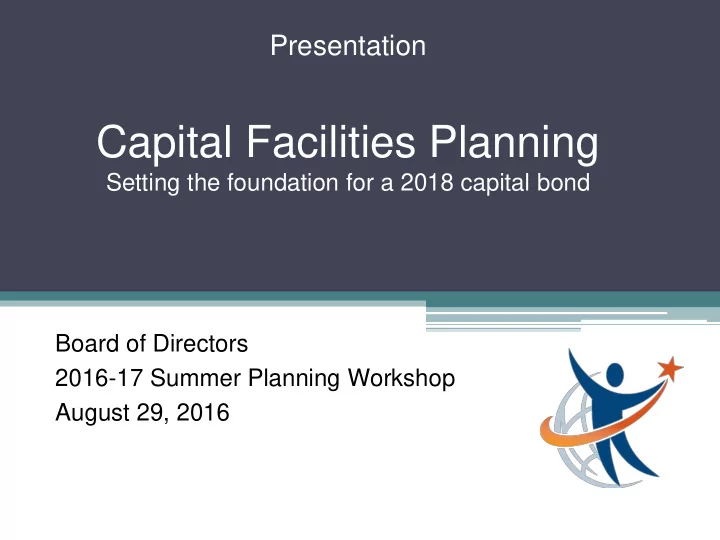 Presentation

Capital Facilities Planning
Setting the foundation for a 2018 capital bond

Board of Directors
2016-17 Summer Planning Workshop
August 29, 2016